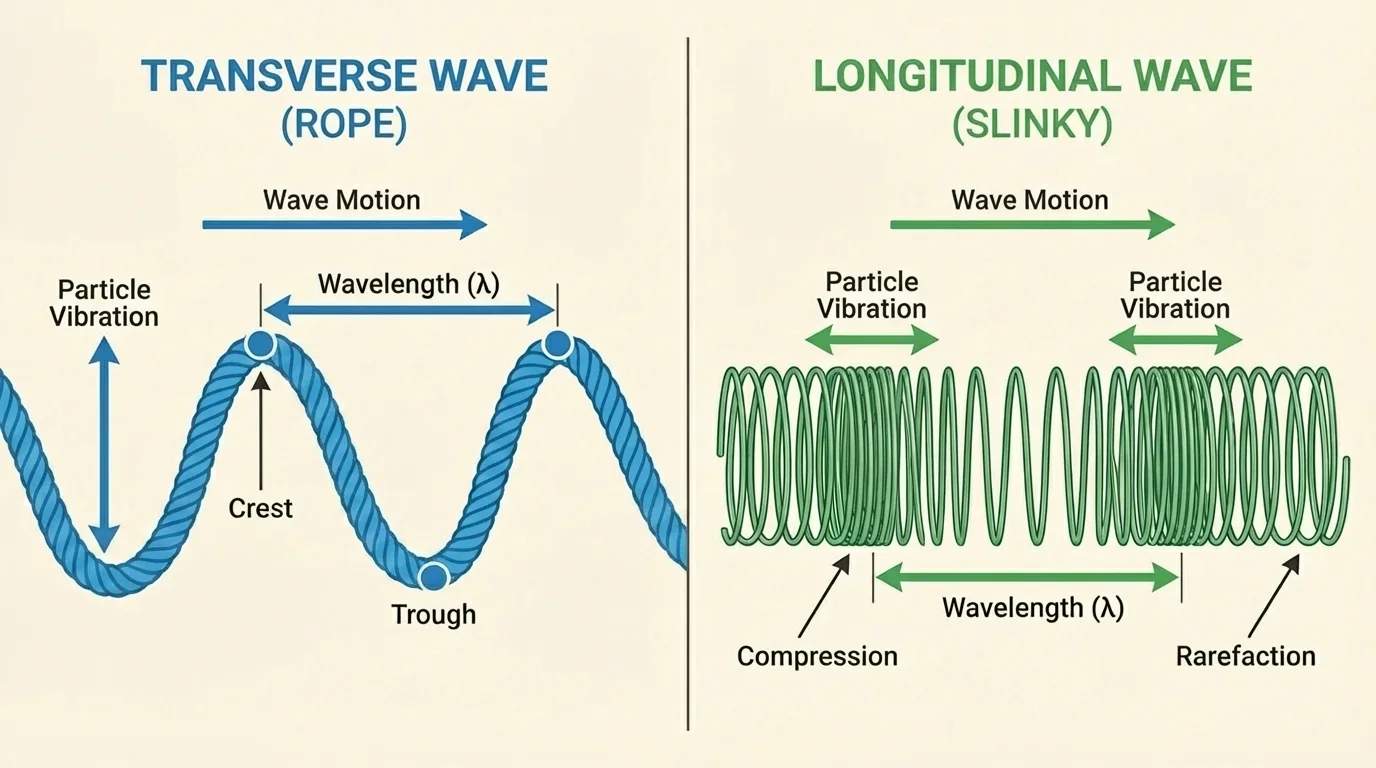 TRANSVERSE WAVE
(ROPE)

Wave Motion

Particle Vibration

Wavelength ($\lambda$)

Crest

Trough

LONGITUDINAL WAVE
(SLINKY)

Wave Motion

Particle Vibration

Particle Vibration

Wavelength ($\lambda$)

Compression

Rarefaction